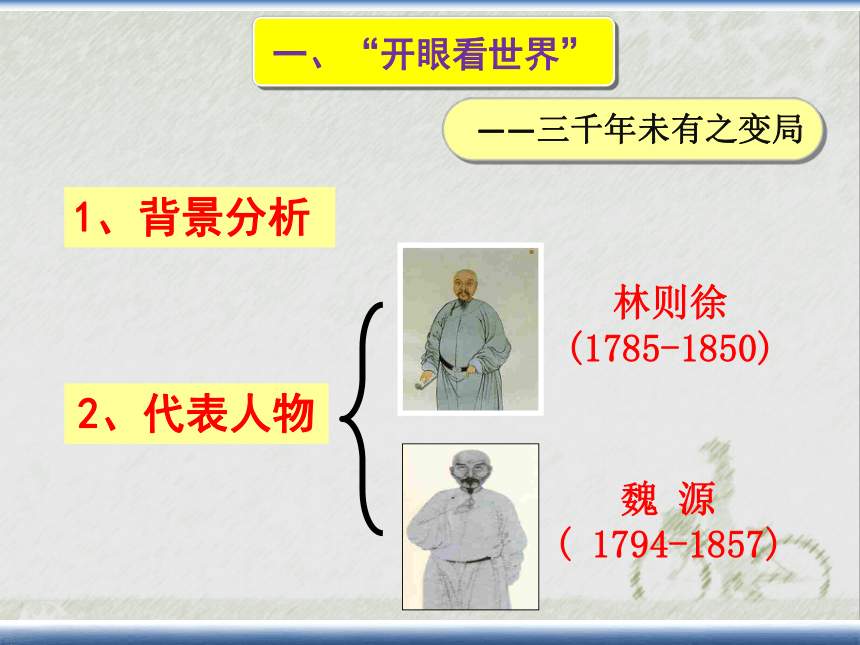 一、“开眼看世界”

——三千年未有之变局

1、背景分析

2、代表人物

林则徐
(1785-1850)

魏 源
( 1794-1857)